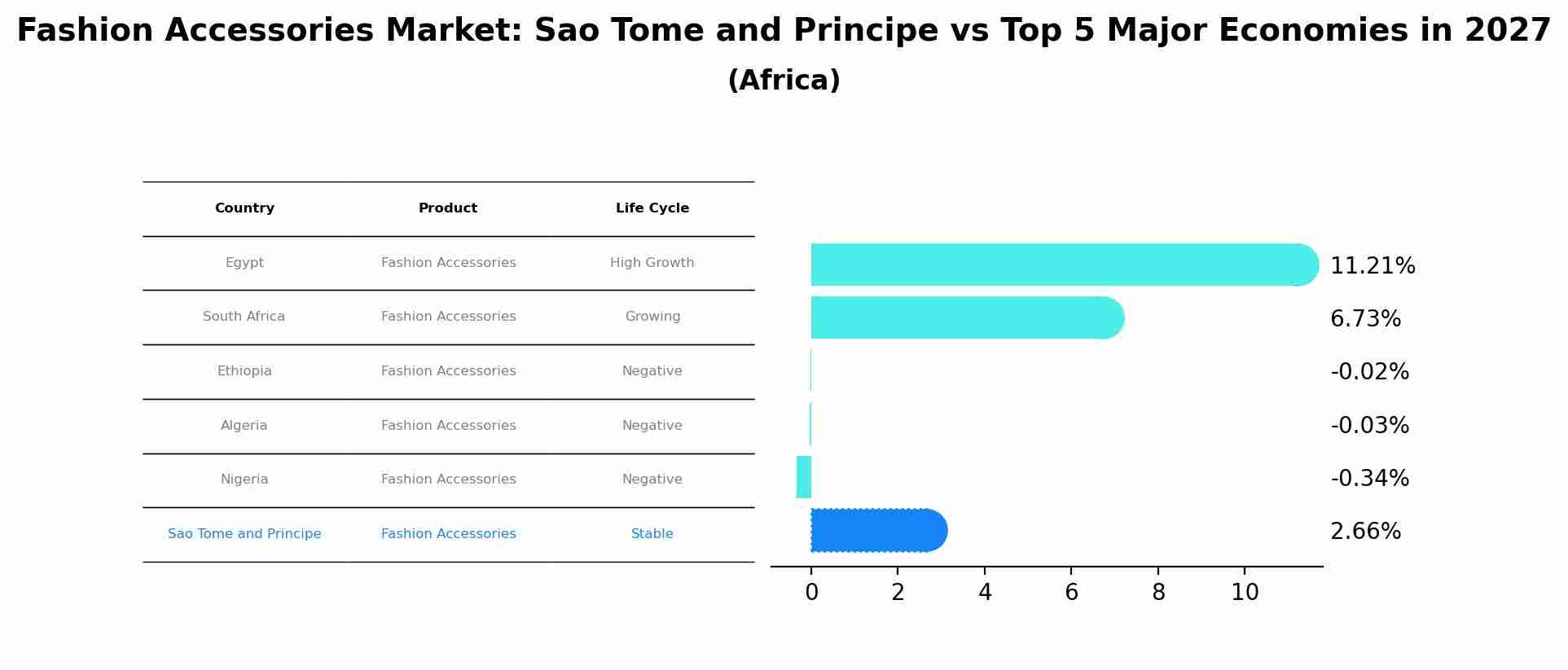 Fashion Accessories Market: Sao Tome and Principe vs Top 5 Major Economies in 2027
(Africa)

| Country | Product | Life Cycle |
|---|---|---|
| Egypt | Fashion Accessories | High Growth |
| South Africa | Fashion Accessories | Growing |
| Ethiopia | Fashion Accessories | Negative |
| Algeria | Fashion Accessories | Negative |
| Nigeria | Fashion Accessories | Negative |
| Sao Tome and Principe | Fashion Accessories | Stable |

11.21%
6.73%
-0.02%
-0.03%
-0.34%
2.66%

0 2 4 6 8 10